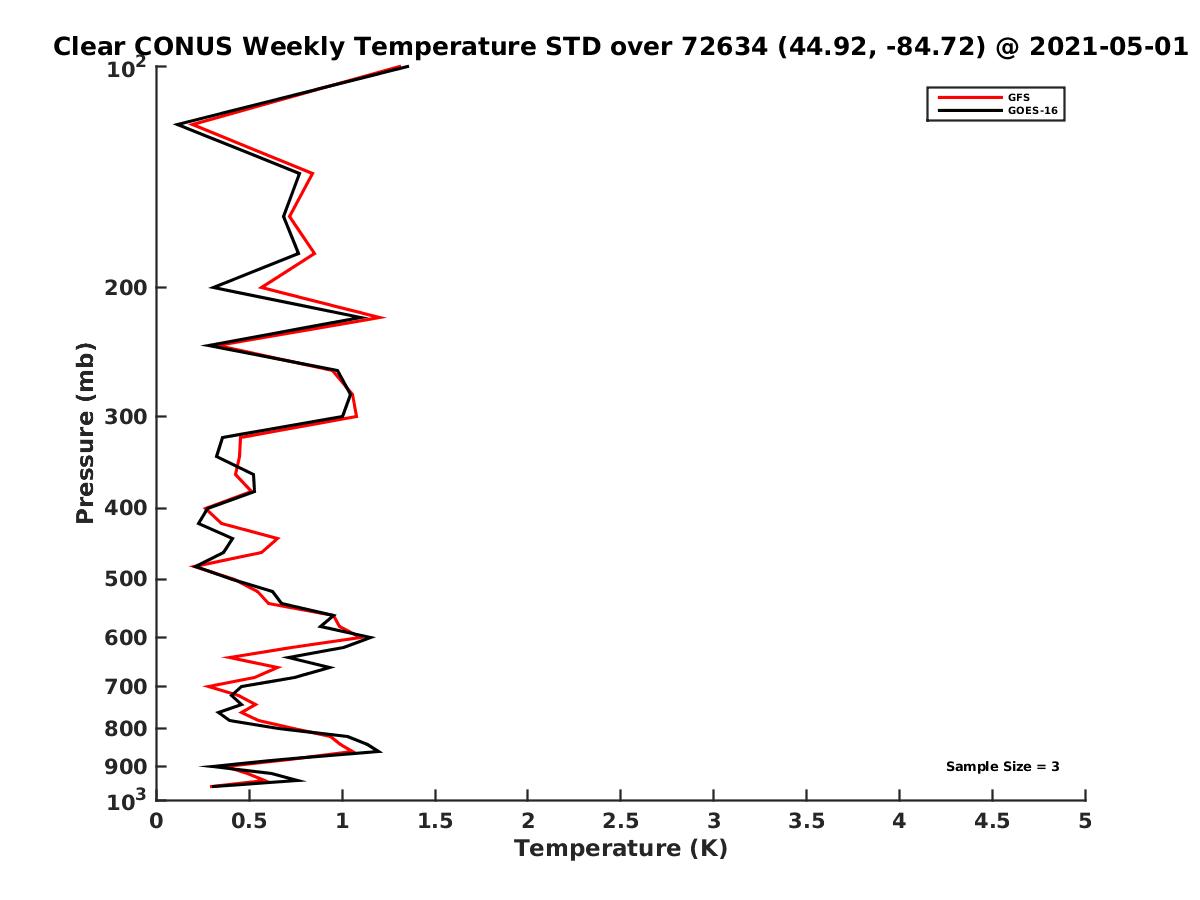 Clear CONUS Weekly Temperature STD over 72634 (44.92, -84.72) @ 2021-05-01

GFS
GOES-16

Pressure (mb)

$10^2$
200
300
400
500
600
700
800
900
$10^3$

Sample Size = 3

0
0.5
1
1.5
2
2.5
3
3.5
4
4.5
5

Temperature (K)